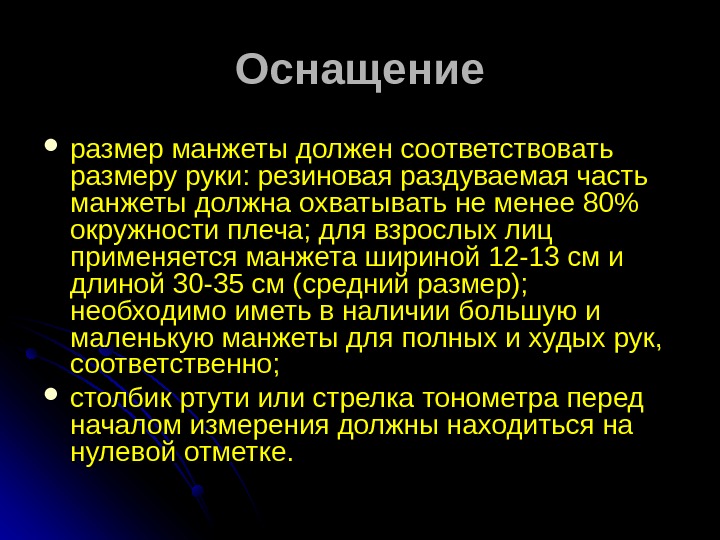 Оснащение

• размер манжеты должен соответствовать размеру руки: резиновая раздуваемая часть манжеты должна охватывать не менее 80% окружности плеча; для взрослых лиц применяется манжета шириной 12-13 см и длиной 30-35 см (средний размер); необходимо иметь в наличии большую и маленькую манжеты для полных и худых рук, соответственно;

• столбик ртути или стрелка тонометра перед началом измерения должны находиться на нулевой отметке.